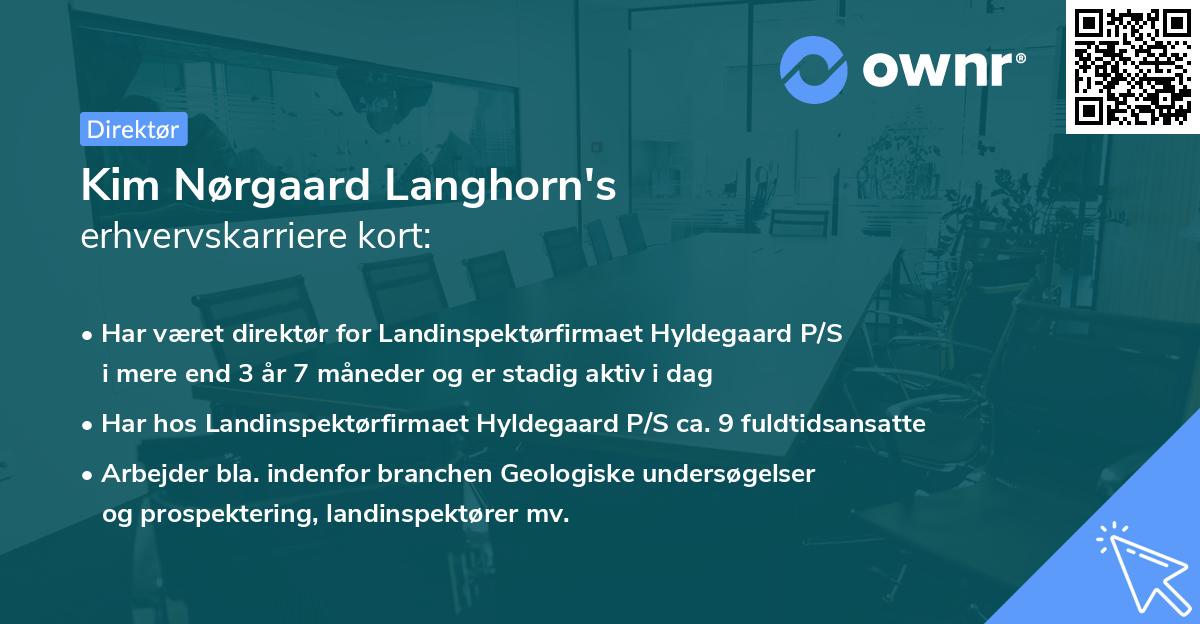 ownr®

Direktør

Kim Nørgaard Langhorn's
erhvervskarriere kort:

• Har været direktør for Landinspektørfirmaet Hyldegaard P/S i mere end 3 år 7 måneder og er stadig aktiv i dag

• Har hos Landinspektørfirmaet Hyldegaard P/S ca. 9 fuldtidsansatte

• Arbejder bla. indenfor branchen Geologiske undersøgelser og prospektering, landinspektører mv.